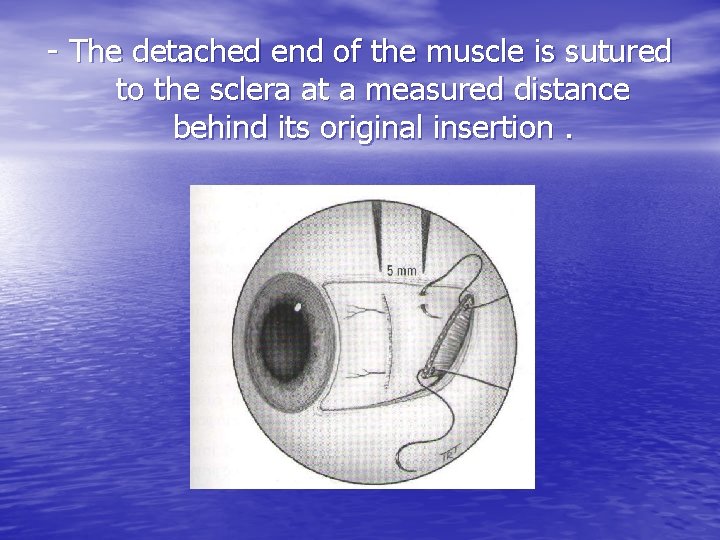 - The detached end of the muscle is sutured to the sclera at a measured distance behind its original insertion .

5 mm

TRT